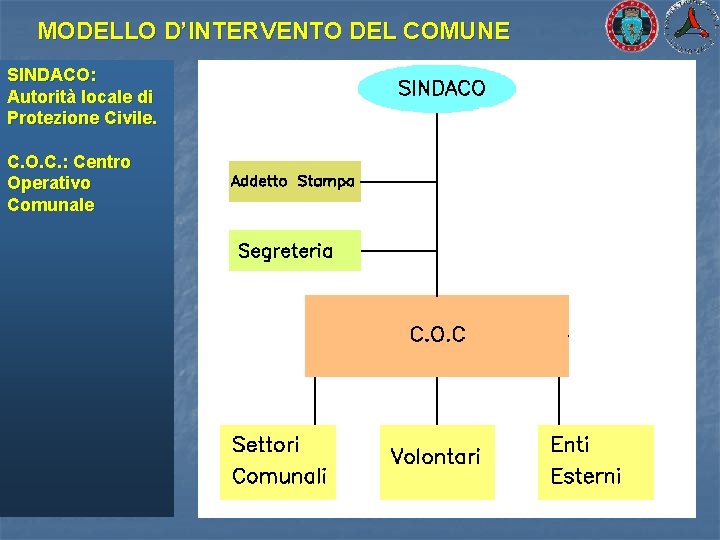 MODELLO D'INTERVENTO DEL COMUNE

SINDACO: Autorità locale di Protezione Civile.

C.O.C.: Centro Operativo Comunale

SINDACO

Addetto Stampa

Segreteria

C.O.C

Settori Comunali

Volontari

Enti Esterni